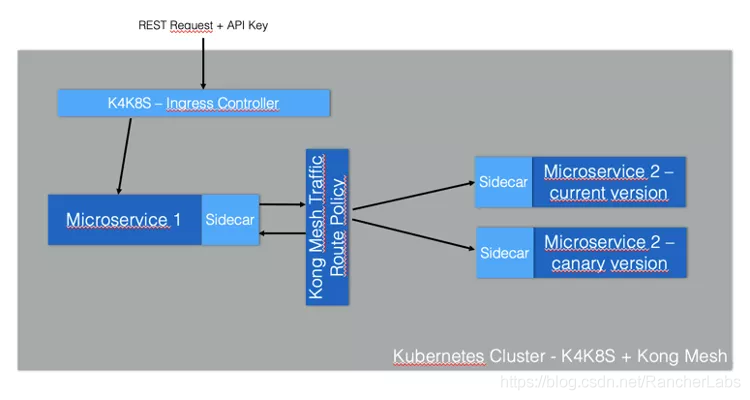 REST Request + API Key

K4K8S – Ingress Controller

Microservice 1

Sidecar

Kong Mesh Traffic Route Policy

Sidecar

Microservice 2 – current version

Sidecar

Microservice 2 – canary version

Kubernetes Cluster - K4K8S + Kong Mesh

https://blog.csdn.net/RancherLabs